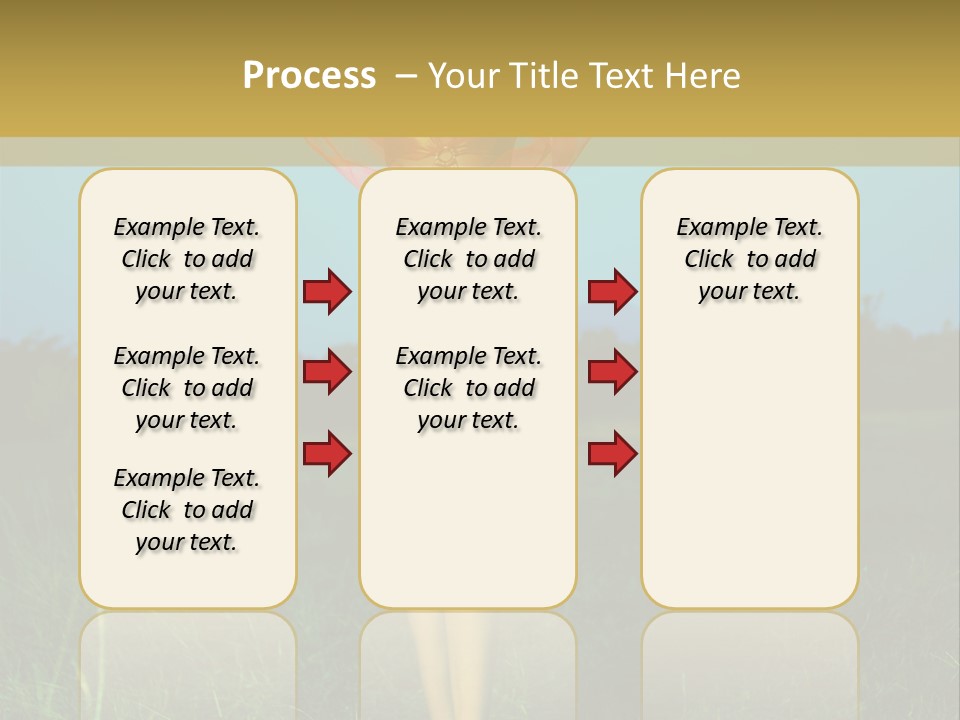 Process – Your Title Text Here

Example Text. Click to add your text.

Example Text. Click to add your text.

Example Text. Click to add your text.

Example Text. Click to add your text.

Example Text. Click to add your text.

Example Text. Click to add your text.